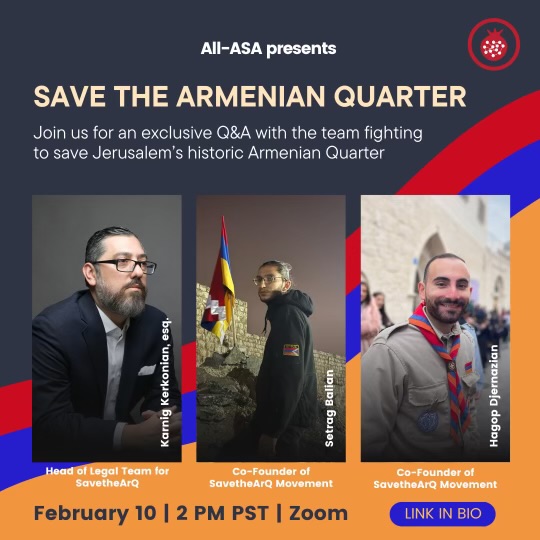 All-ASA presents

SAVE THE ARMENIAN QUARTER

Join us for an exclusive Q&A with the team fighting to save Jerusalem's historic Armenian Quarter

Karnig Kerkonian, esq.

Head of Legal Team for SavetheArQ

Setrag Balian

Co-Founder of SavetheArQ Movement

Hagop Djernazian

Co-Founder of SavetheArQ Movement

February 10 | 2 PM PST | Zoom

LINK IN BIO